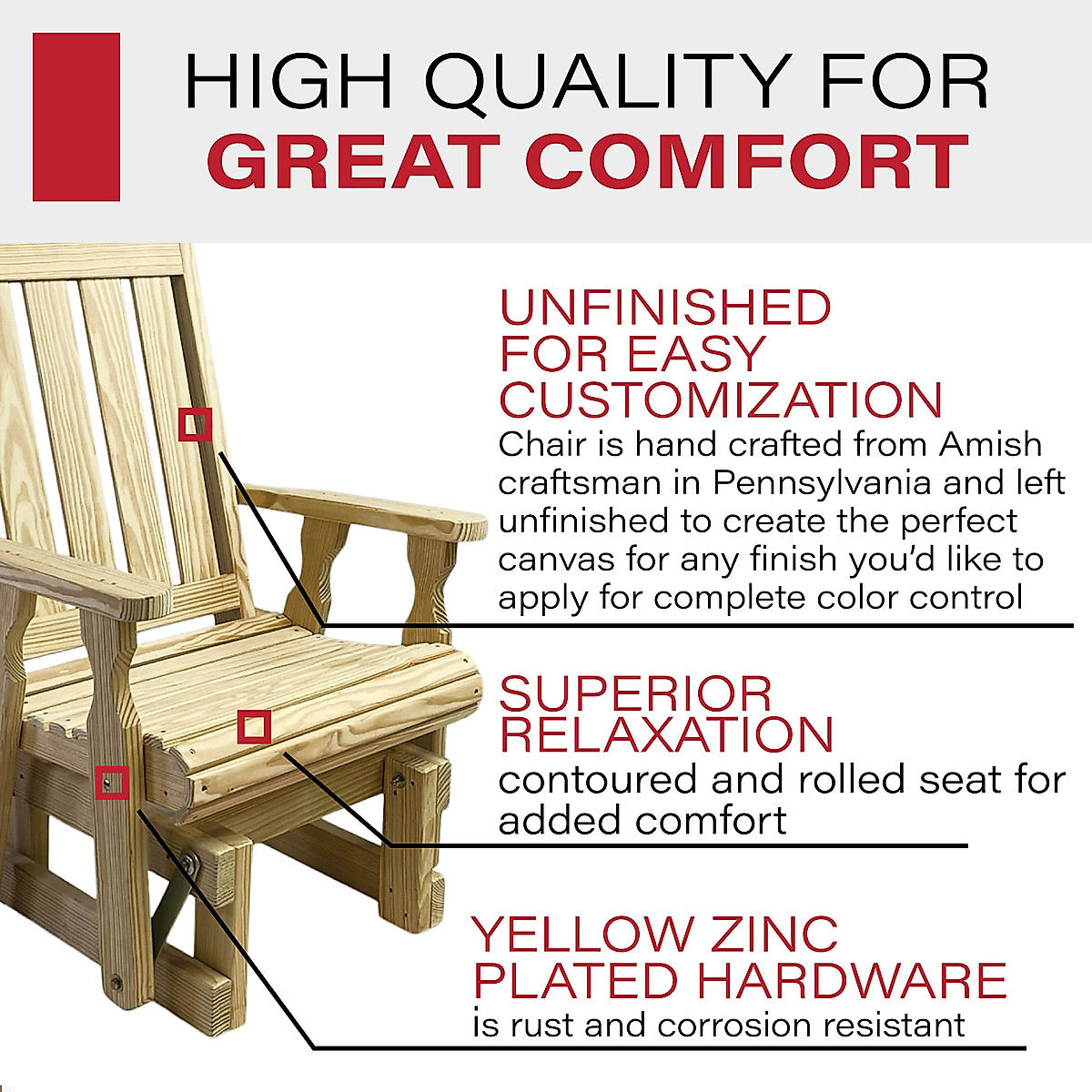 HIGH QUALITY FOR
GREAT COMFORT

UNFINISHED FOR EASY CUSTOMIZATION
Chair is hand crafted from Amish craftsman in Pennsylvania and left unfinished to create the perfect canvas for any finish you'd like to apply for complete color control

SUPERIOR RELAXATION
contoured and rolled seat for added comfort

YELLOW ZINC PLATED HARDWARE
is rust and corrosion resistant